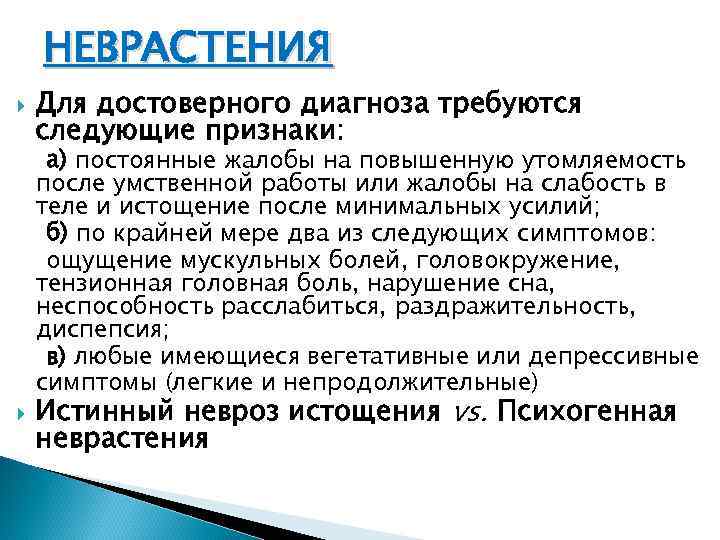 НЕВРАСТЕНИЯ

Для достоверного диагноза требуются следующие признаки:

а) постоянные жалобы на повышенную утомляемость после умственной работы или жалобы на слабость в теле и истощение после минимальных усилий;

б) по крайней мере два из следующих симптомов: ощущение мускульных болей, головокружение, тензионная головная боль, нарушение сна, неспособность расслабиться, раздражительность, диспепсия;

в) любые имеющиеся вегетативные или депрессивные симптомы (легкие и непродолжительные)

Истинный невроз истощения vs. Психогенная неврастения